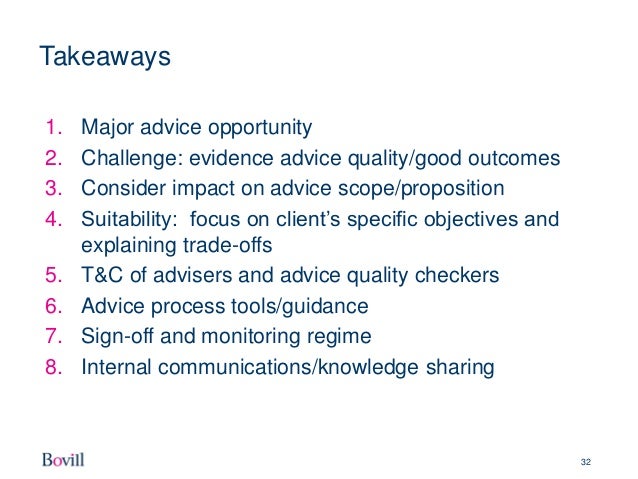 Takeaways

1. Major advice opportunity
2. Challenge: evidence advice quality/good outcomes
3. Consider impact on advice scope/proposition
4. Suitability:  focus on client's specific objectives and explaining trade-offs
5. T&C of advisers and advice quality checkers
6. Advice process tools/guidance
7. Sign-off and monitoring regime
8. Internal communications/knowledge sharing

Bovill

32